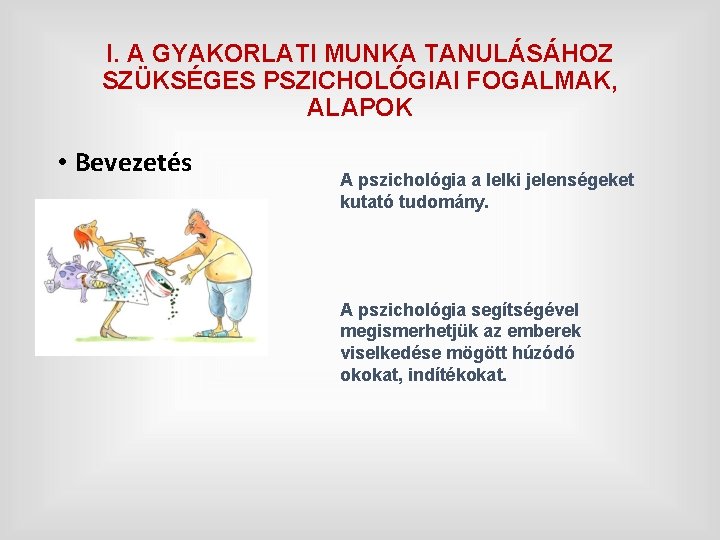 I. A GYAKORLATI MUNKA TANULÁSÁHOZ SZÜKSÉGES PSZICHOLÓGIAI FOGALMAK, ALAPOK

• Bevezetés

A pszichológia a lelki jelenségeket kutató tudomány.

A pszichológia segítségével megismerhetjük az emberek viselkedése mögött húzódó okokat, indítékokat.